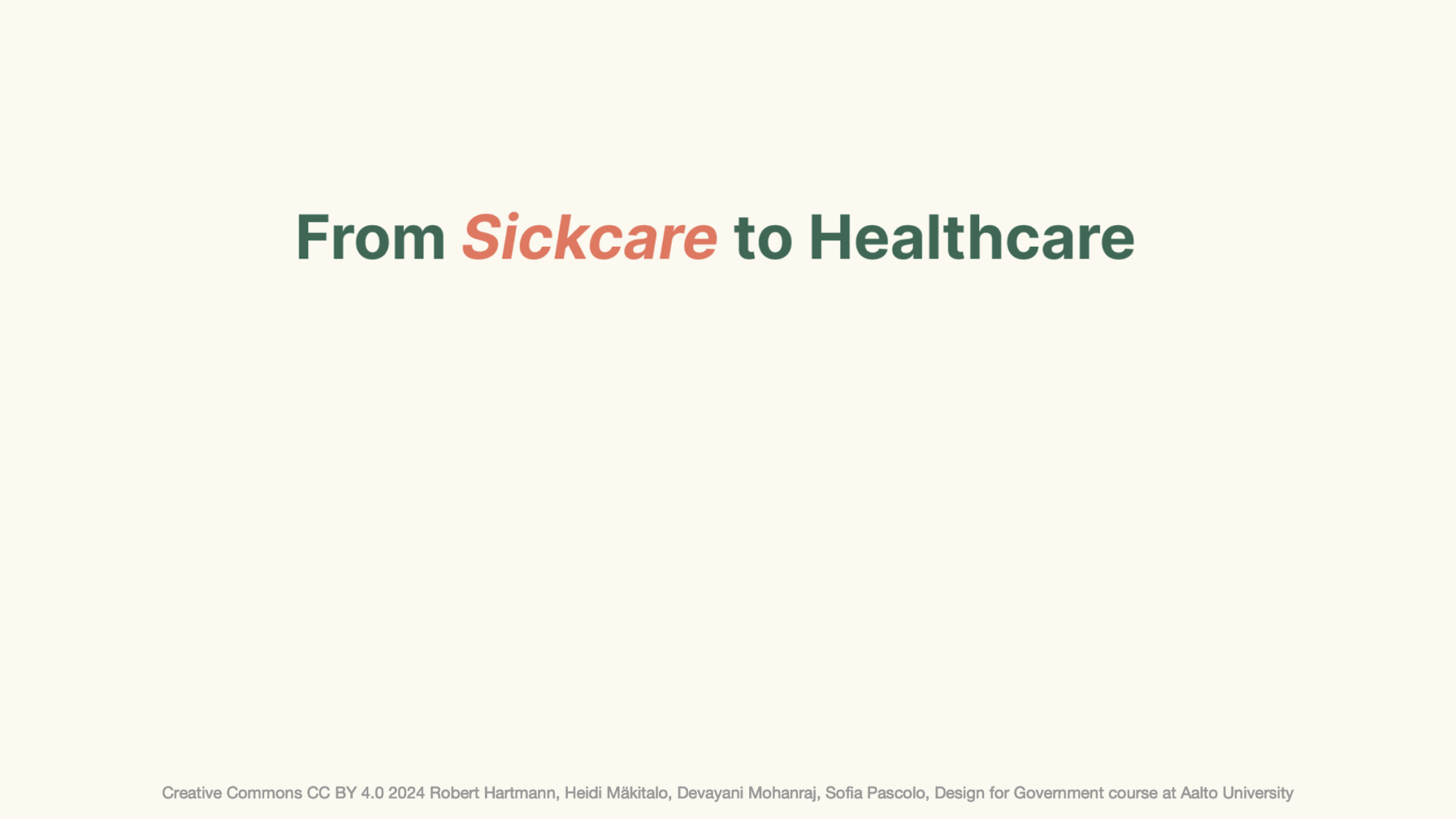 From Sickcare to Healthcare

Creative Commons CC BY 4.0 2024 Robert Hartmann, Heidi Mäkitalo, Devayani Mohanraj, Sofia Pascolo, Design for Government course at Aalto University